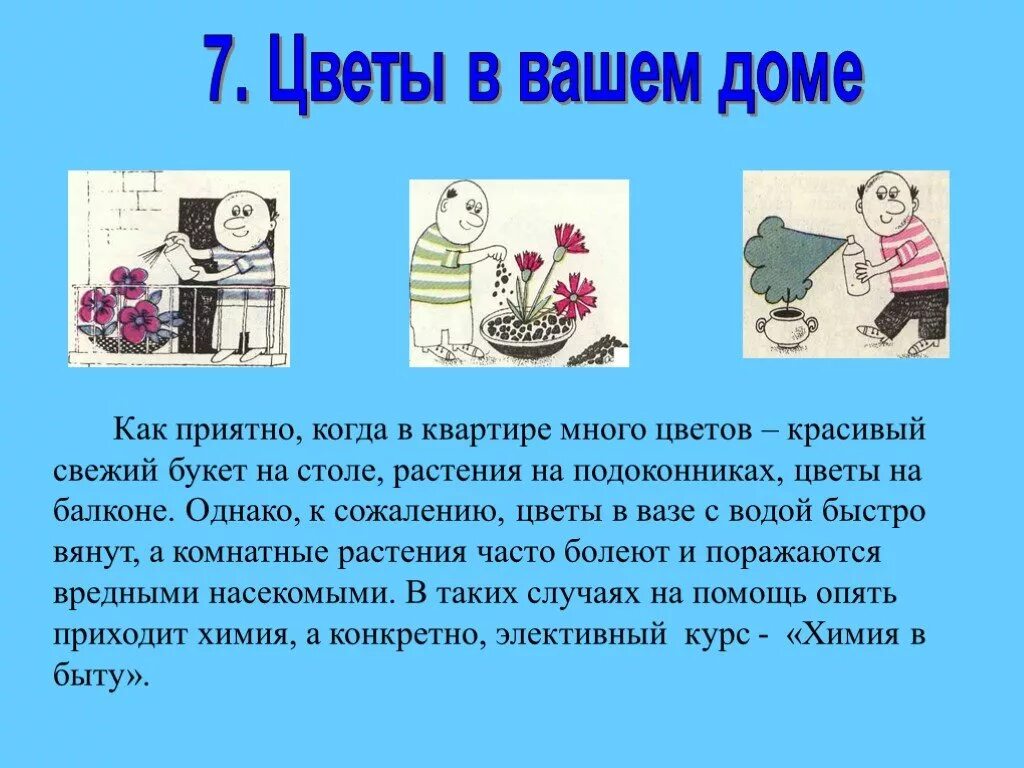 7. Цветы в вашем доме

Как приятно, когда в квартире много цветов – красивый свежий букет на столе, растения на подоконниках, цветы на балконе. Однако, к сожалению, цветы в вазе с водой быстро вянут, а комнатные растения часто болеют и поражаются вредными насекомыми. В таких случаях на помощь опять приходит химия, а конкретно, элективный курс - «Химия в быту».